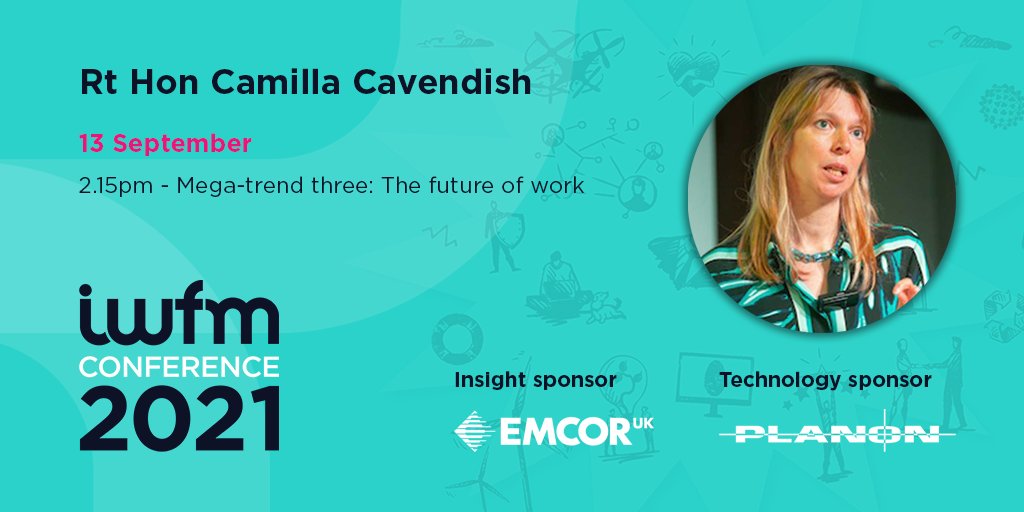 Rt Hon Camilla Cavendish

13 September

2.15pm - Mega-trend three: The future of work

iwfm
CONFERENCE
2021

Insight sponsor

EMCOR UK

Technology sponsor

PLANON